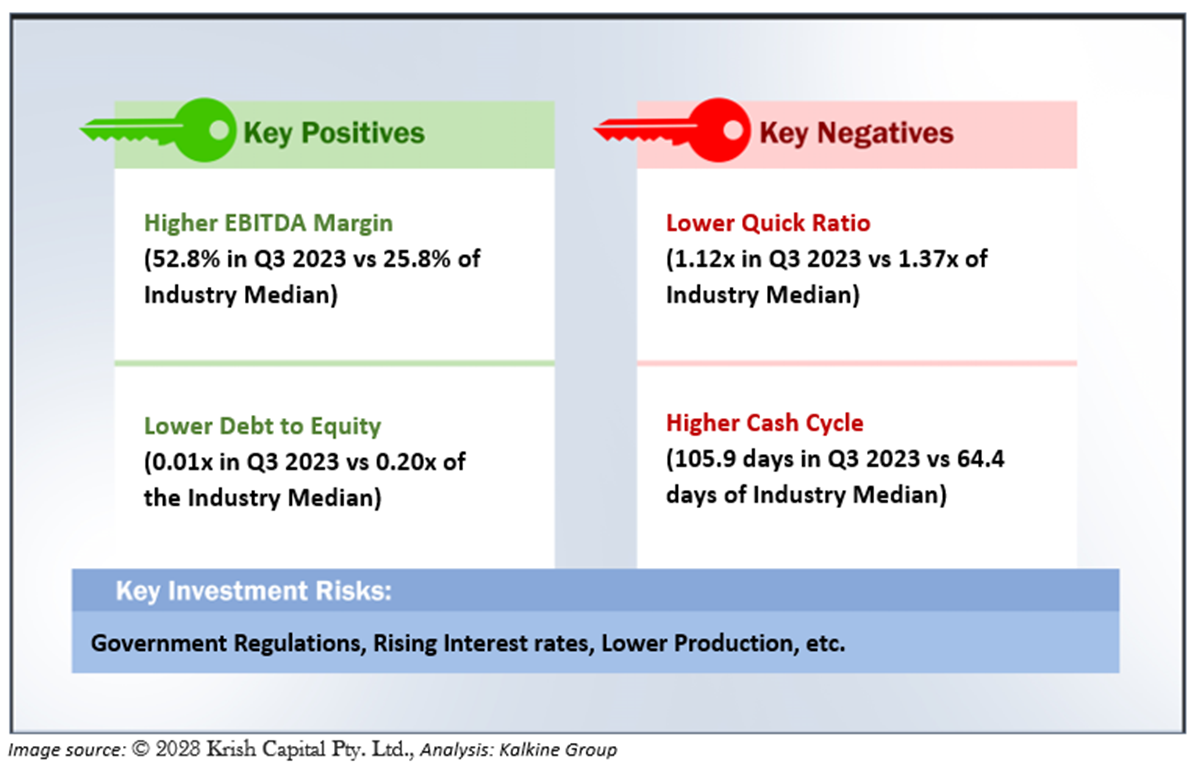 Key Positives

Higher EBITDA Margin
(52.8% in Q3 2023 vs 25.8% of Industry Median)

Lower Debt to Equity
(0.01x in Q3 2023 vs 0.20x of the Industry Median)

Key Negatives

Lower Quick Ratio
(1.12x in Q3 2023 vs 1.37x of Industry Median)

Higher Cash Cycle
(105.9 days in Q3 2023 vs 64.4 days of Industry Median)

Key Investment Risks:

Government Regulations, Rising Interest rates, Lower Production, etc.

Image source: © 2023 Krish Capital Pty. Ltd., Analysis: Kalkine Group